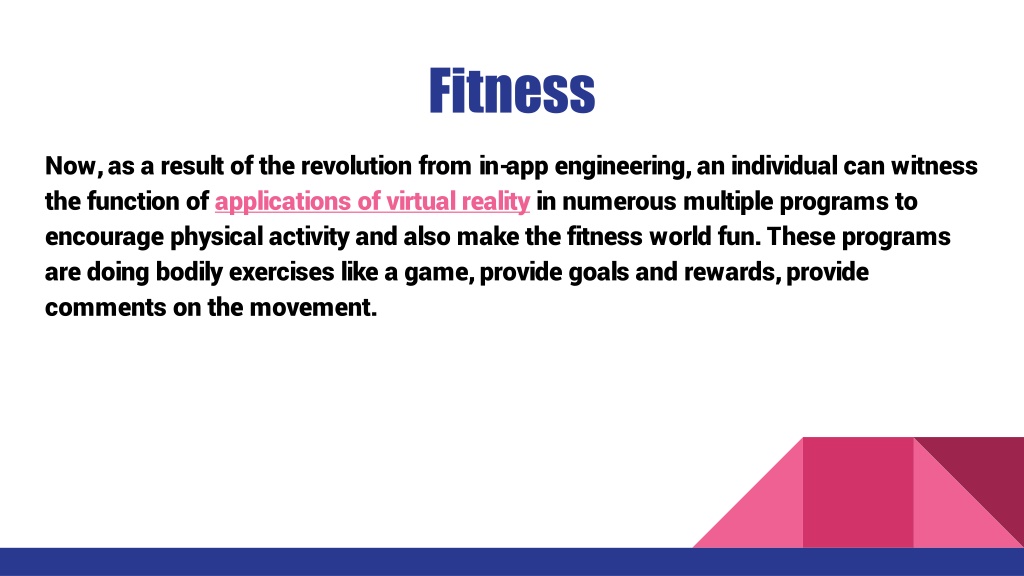 Fitness

Now, as a result of the revolution from in-app engineering, an individual can witness the function of applications of virtual reality in numerous multiple programs to encourage physical activity and also make the fitness world fun. These programs are doing bodily exercises like a game, provide goals and rewards, provide comments on the movement.